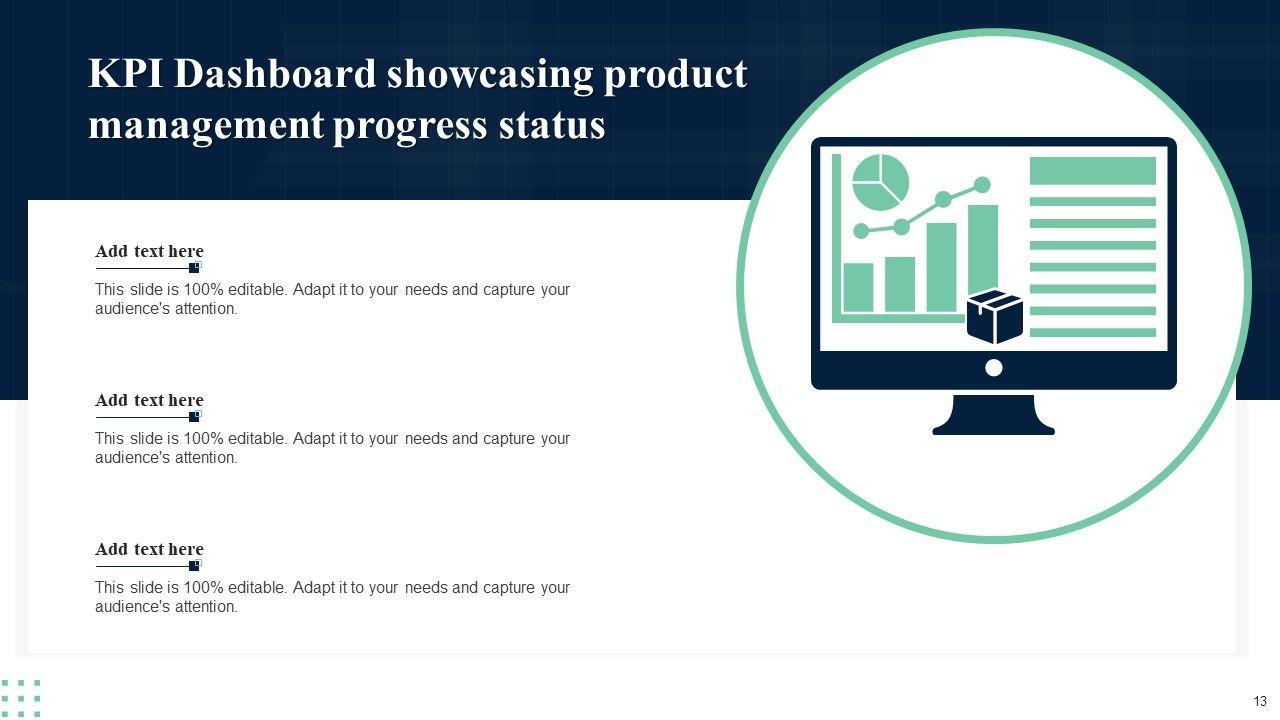 KPI Dashboard showcasing product management progress status

Add text here

This slide is 100% editable. Adapt it to your needs and capture your audience's attention.

Add text here

This slide is 100% editable. Adapt it to your needs and capture your audience's attention.

Add text here

This slide is 100% editable. Adapt it to your needs and capture your audience's attention.

13